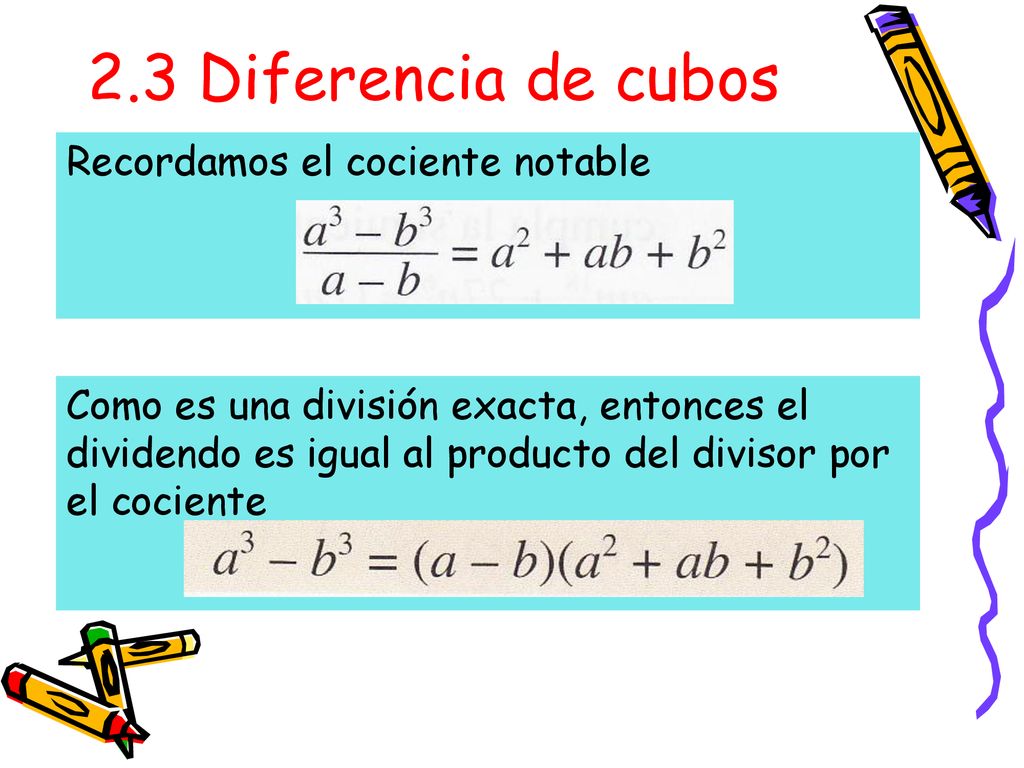 2.3 Diferencia de cubos

Recordamos el cociente notable

$\frac{a^3 - b^3}{a - b} = a^2 + ab + b^2$

Como es una división exacta, entonces el dividendo es igual al producto del divisor por el cociente

$a^3 - b^3 = (a - b)(a^2 + ab + b^2)$